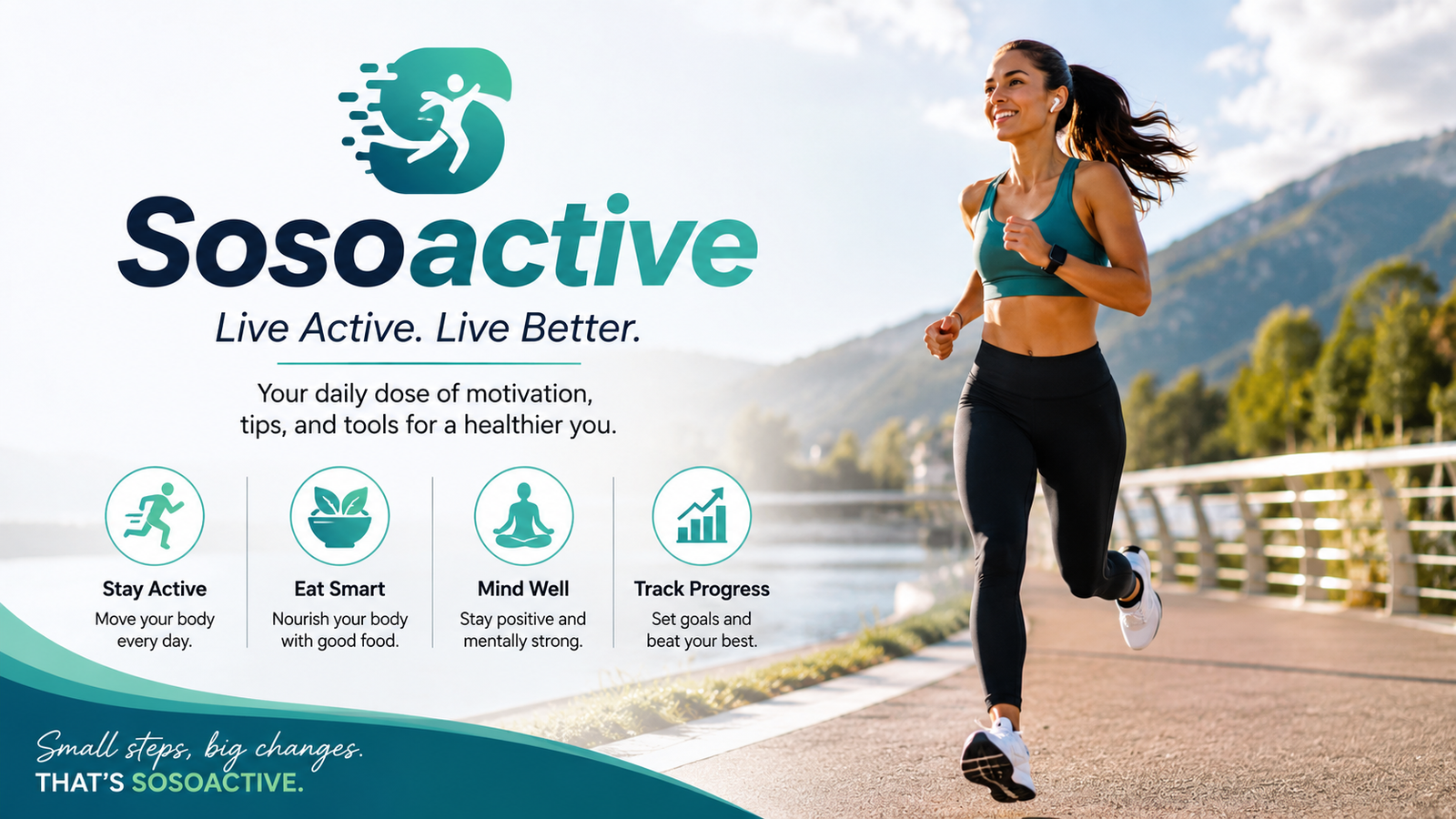 Sosoactive

Live Active. Live Better.

Your daily dose of motivation, tips, and tools for a healthier you.

Stay Active
Move your body every day.

Eat Smart
Nourish your body with good food.

Mind Well
Stay positive and mentally strong.

Track Progress
Set goals and beat your best.

Small steps, big changes.
THAT'S SOSOACTIVE.